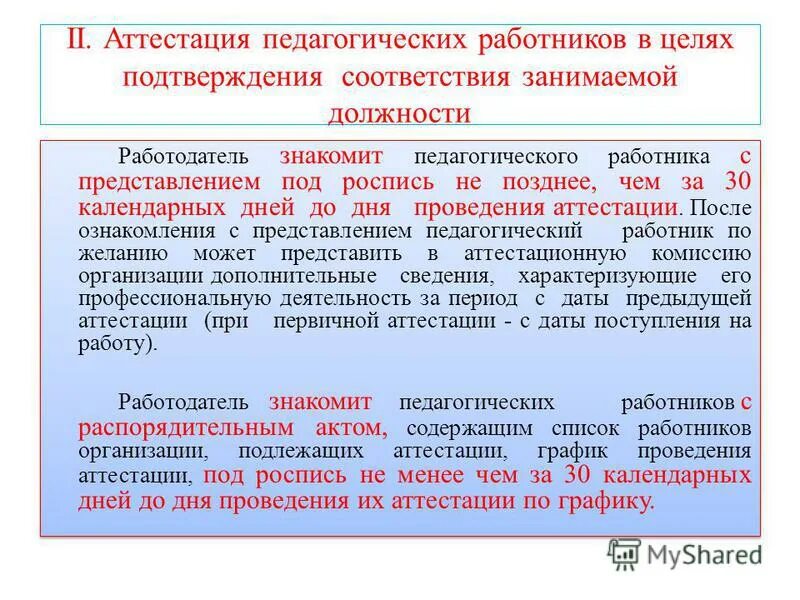 II. Аттестация педагогических работников в целях подтверждения соответствия занимаемой должности

Работодатель знакомит педагогического работника с представлением под роспись не позднее, чем за 30 календарных дней до дня проведения аттестации. После ознакомления с представлением педагогический работник по желанию может представить в аттестационную комиссию организации дополнительные сведения, характеризующие его профессиональную деятельность за период с даты предыдущей аттестации (при первичной аттестации - с даты поступления на работу).

Работодатель знакомит педагогических работников с распорядительным актом, содержащим список работников организации, подлежащих аттестации, график проведения аттестации, под роспись не менее чем за 30 календарных дней до дня проведения их аттестации по графику.

MyShared